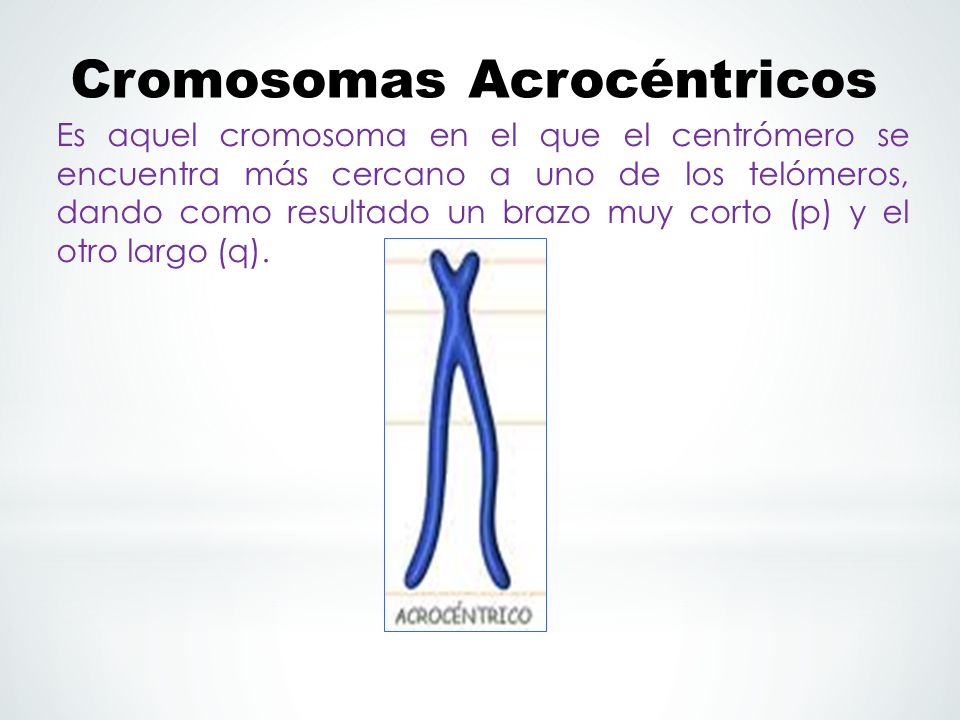 Cromosomas Acrocéntricos

Es aquel cromosoma en el que el centrómero se encuentra más cercano a uno de los telómeros, dando como resultado un brazo muy corto (p) y el otro largo (q).

ACROCÉNTRICO